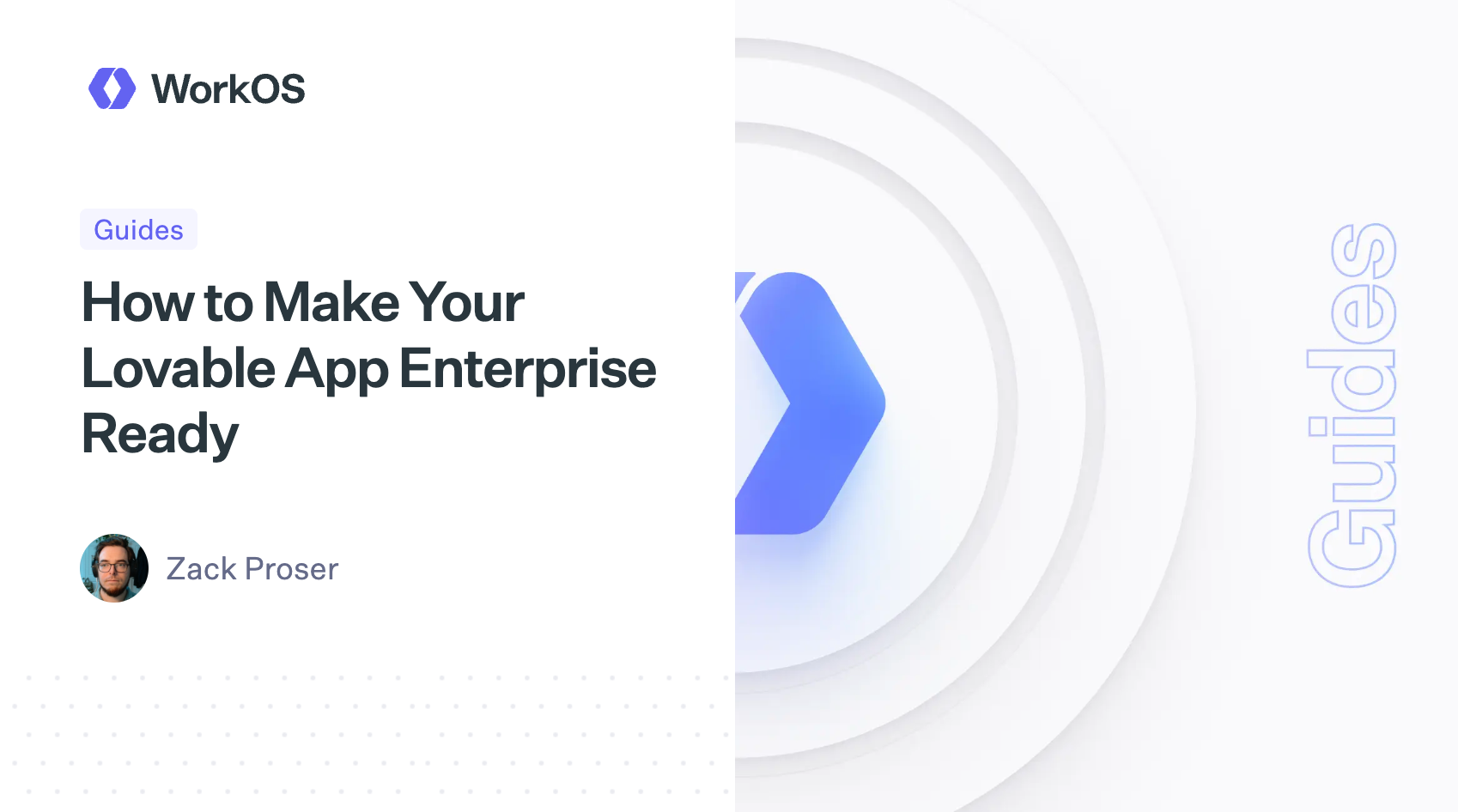 WorkOS

Guides

How to Make Your Lovable App Enterprise Ready

Zack Proser

Guides